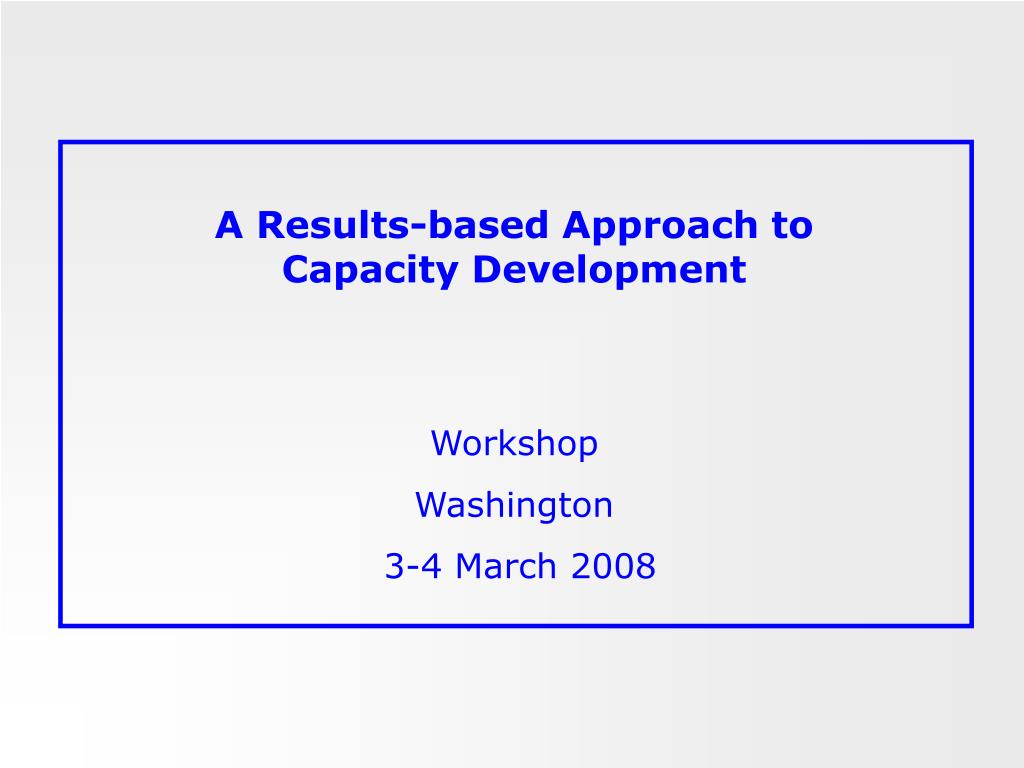 A Results-based Approach to Capacity Development

Workshop

Washington

3-4 March 2008